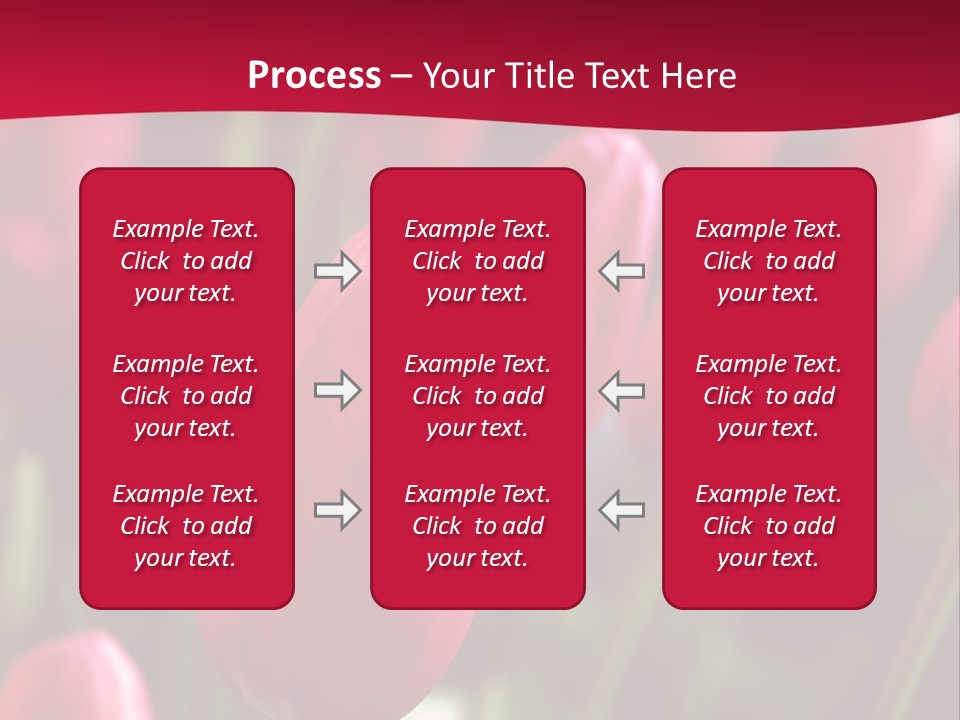 Process – Your Title Text Here

Example Text. Click to add your text.

Example Text. Click to add your text.

Example Text. Click to add your text.

Example Text. Click to add your text.

Example Text. Click to add your text.

Example Text. Click to add your text.

Example Text. Click to add your text.

Example Text. Click to add your text.

Example Text. Click to add your text.